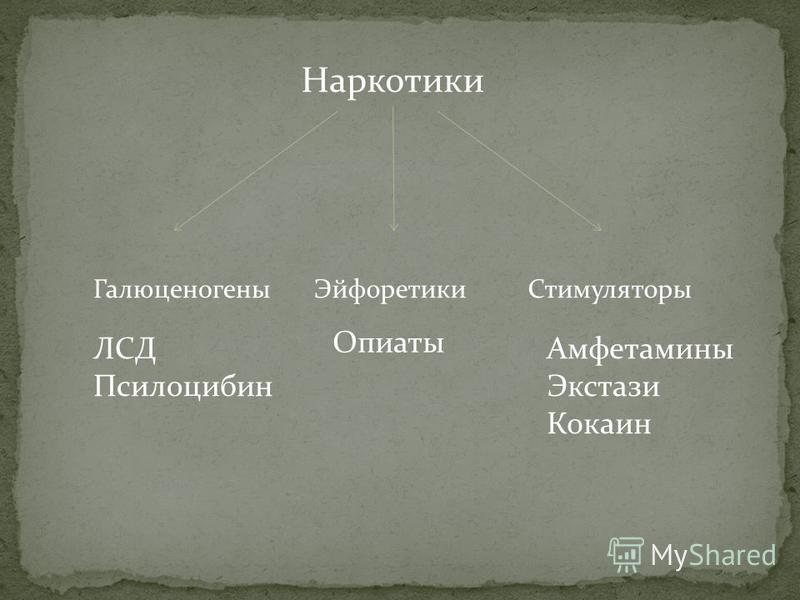 Наркотики

Галюценогены

ЛСД
Псилоцибин

Эйфоретики

Опиаты

Стимуляторы

Амфетамины
Экстази
Кокаин

MyShared